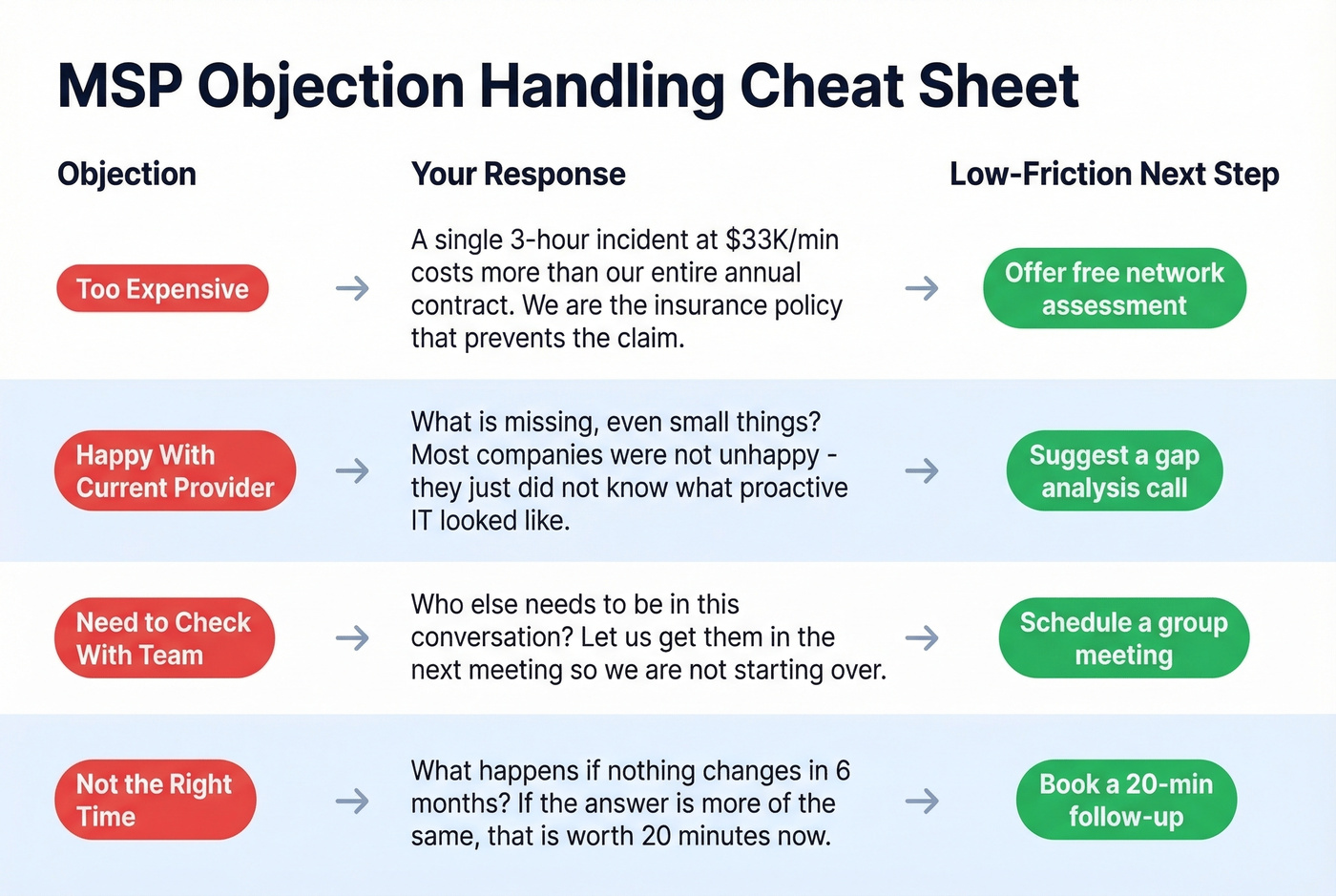 MSP Objection Handling Cheat Sheet

| Objection | Your Response | Low-Friction Next Step |
|---|---|---|
| Too Expensive | A single 3-hour incident at \$33K/min costs more than our entire annual contract. We are the insurance policy that prevents the claim. | Offer free network assessment |
| Happy With Current Provider | What is missing, even small things? Most companies were not unhappy - they just did not know what proactive IT looked like. | Suggest a gap analysis call |
| Need to Check With Team | Who else needs to be in this conversation? Let us get them in the next meeting so we are not starting over. | Schedule a group meeting |
| Not the Right Time | What happens if nothing changes in 6 months? If the answer is more of the same, that is worth 20 minutes now. | Book a 20-min follow-up |